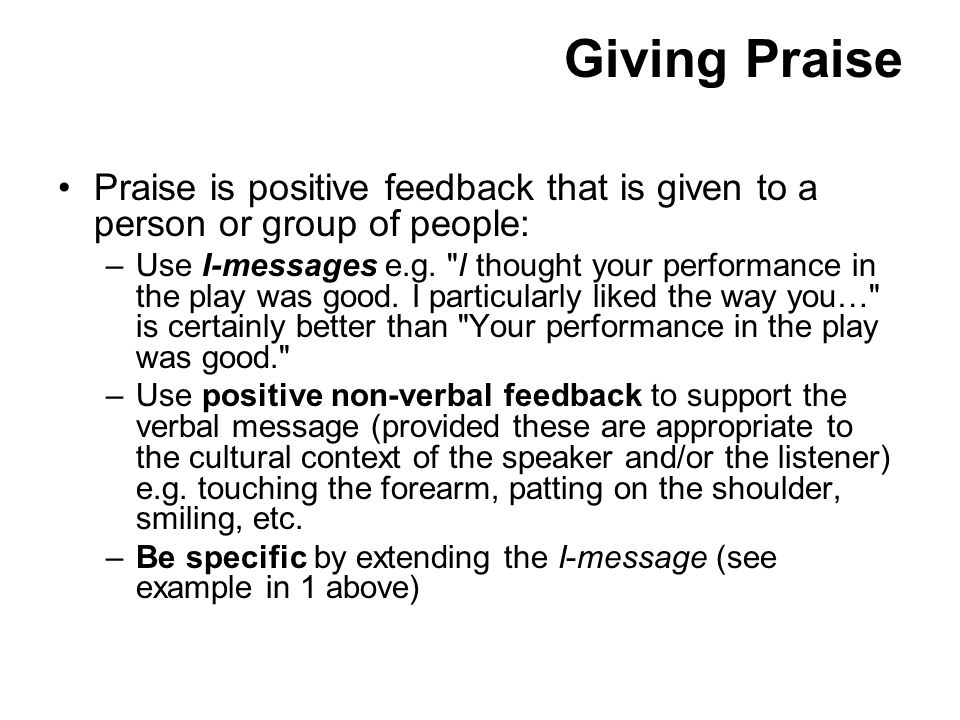 Giving Praise

• Praise is positive feedback that is given to a person or group of people:

– Use I-messages e.g. "I thought your performance in the play was good. I particularly liked the way you…" is certainly better than "Your performance in the play was good."

– Use positive non-verbal feedback to support the verbal message (provided these are appropriate to the cultural context of the speaker and/or the listener) e.g. touching the forearm, patting on the shoulder, smiling, etc.

– Be specific by extending the I-message (see example in 1 above)